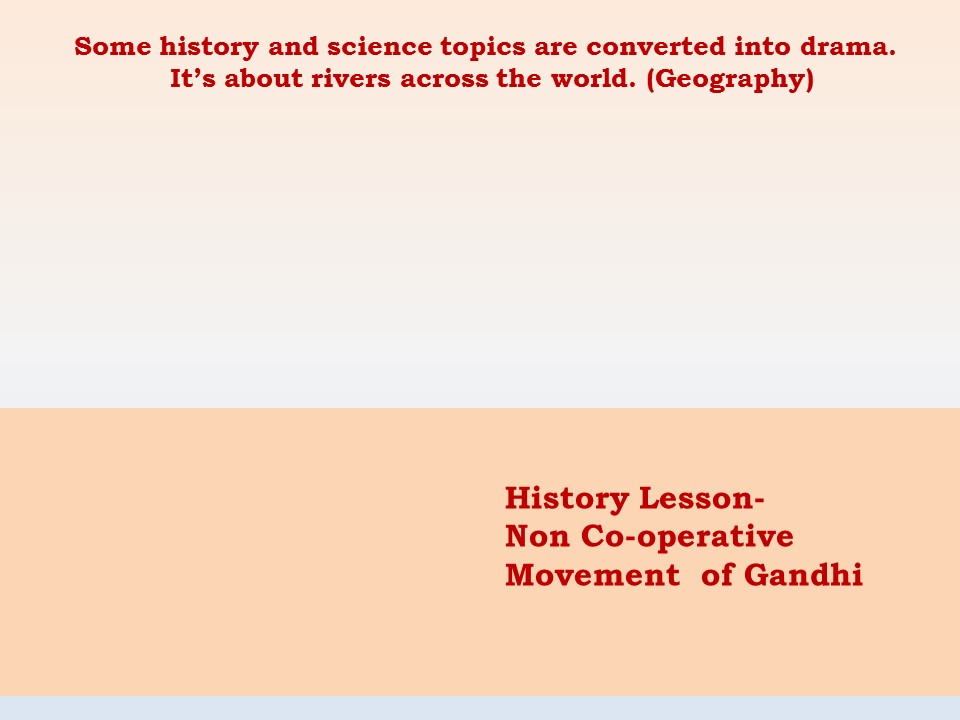 Some history and science topics are converted into drama.
It’s about rivers across the world. (Geography)

History Lesson-
Non Co-operative
Movement of Gandhi